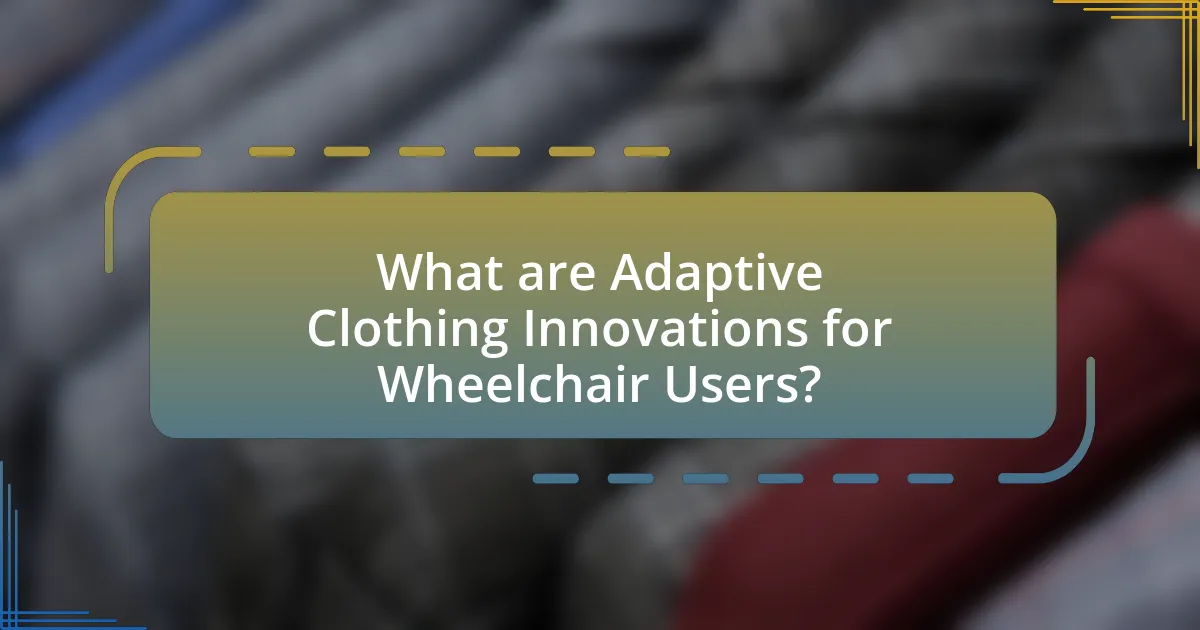 What are Adaptive Clothing Innovations for Wheelchair Users?